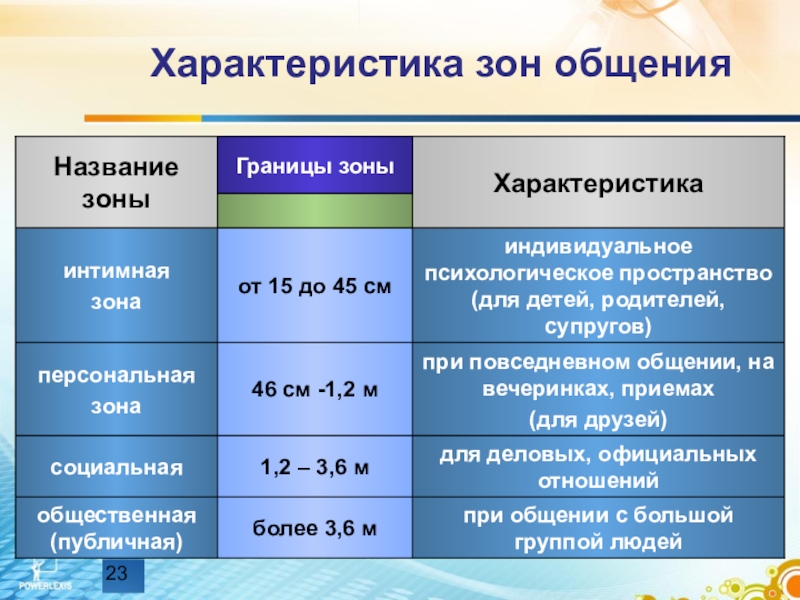 Характеристика зон общения

| Название зоны | Границы зоны | Характеристика |
|---|---|---|
| интимная зона | от 15 до 45 см | индивидуальное психологическое пространство (для детей, родителей, супругов) |
| персональная зона | 46 см -1,2 м | при повседневном общении, на вечеринках, приемах (для друзей) |
| социальная | 1,2 – 3,6 м | для деловых, официальных отношений |
| общественная (публичная) | более 3,6 м | при общении с большой группой людей |

POWERLEXIS

23